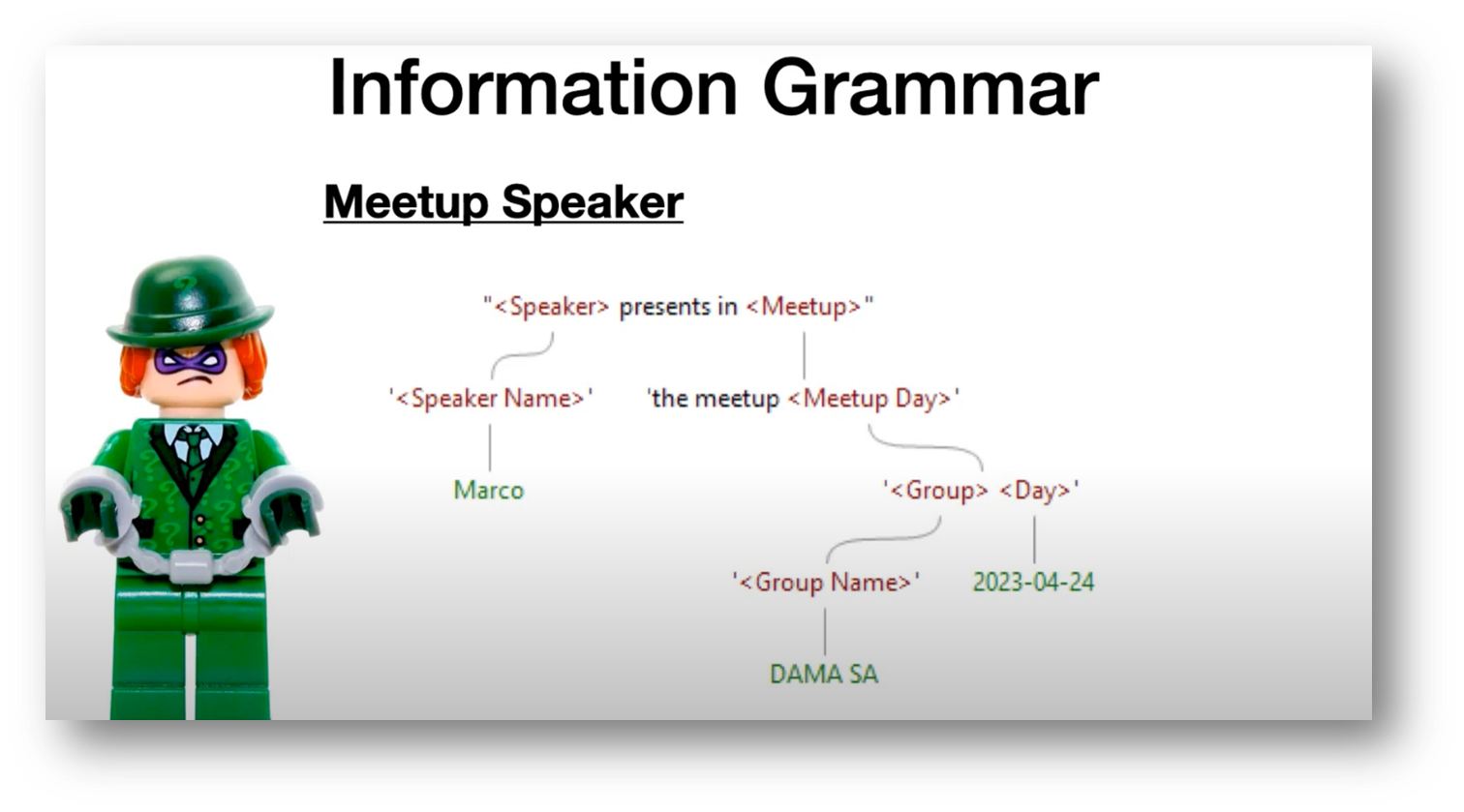 Information Grammar

Meetup Speaker

"<Speaker> presents in <Meetup>"

'<Speaker Name>'

'the meetup <Meetup Day>'

Marco

'<Group> <Day>'

'<Group Name>'

2023-04-24

DAMA SA